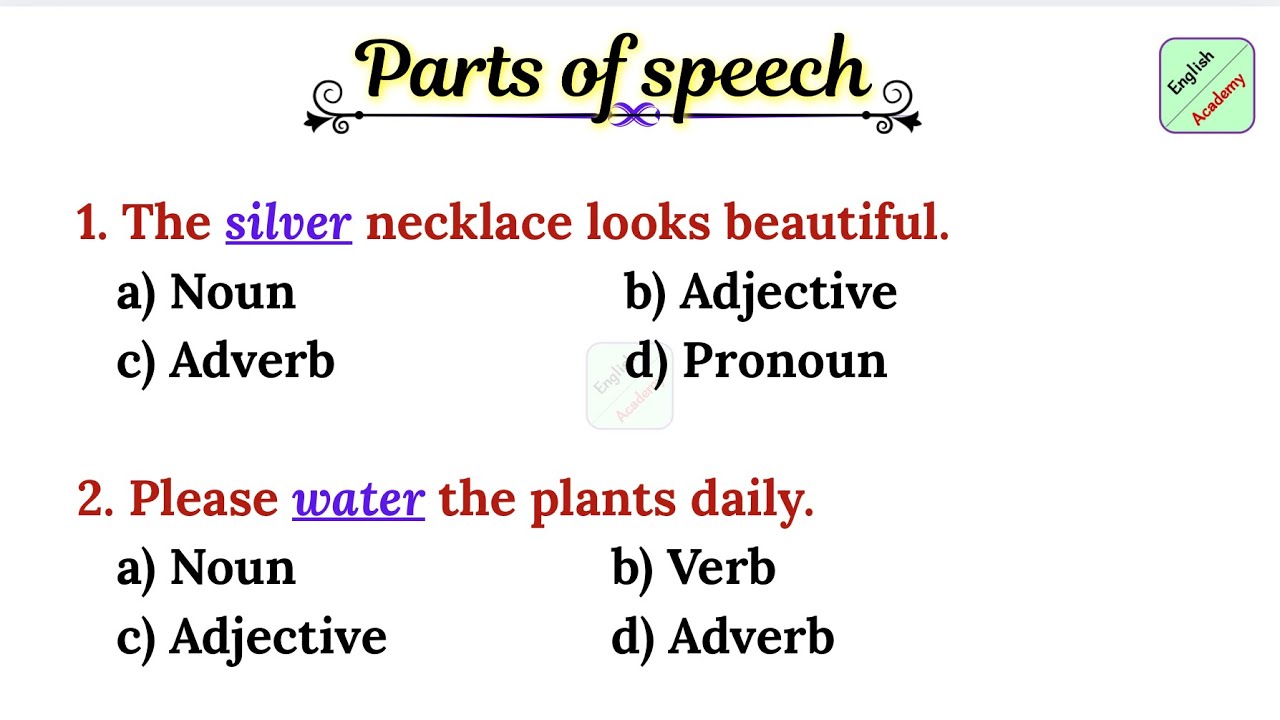 Parts of speech

English Academy

1. The silver necklace looks beautiful.

a) Noun
b) Adjective
c) Adverb
d) Pronoun

English Academy

2. Please water the plants daily.

a) Noun
b) Verb
c) Adjective
d) Adverb